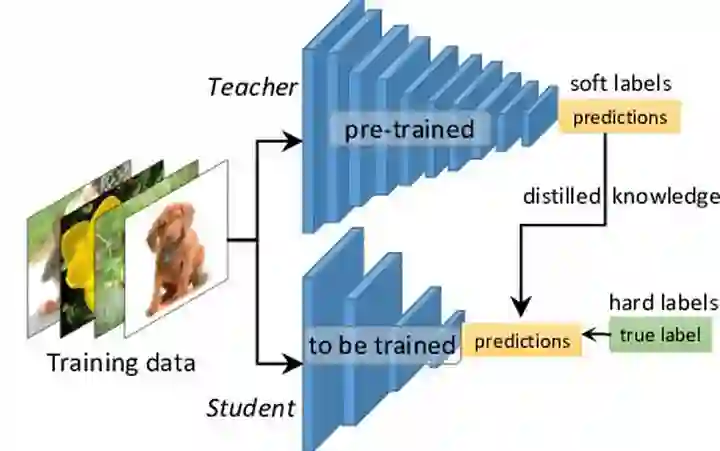 Teacher

pre-trained

soft labels

predictions

distilled knowledge

Training data

to be trained

predictions

hard labels

true label

Student